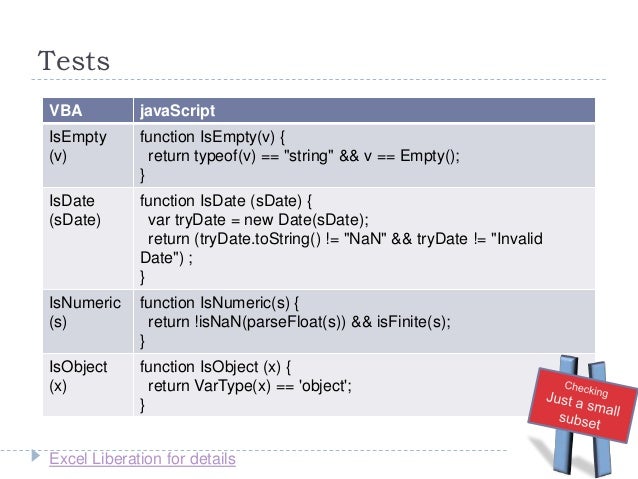 Tests

| VBA | javaScript |
|---|---|
| IsEmpty (v) | function IsEmpty(v) { return typeof(v) == "string" && v == Empty(); } |
| IsDate (sDate) | function IsDate (sDate) { var tryDate = new Date(sDate); return (tryDate.toString() != "NaN" && tryDate != "Invalid Date") ; } |
| IsNumeric (s) | function IsNumeric(s) { return !isNaN(parseFloat(s)) && isFinite(s); } |
| IsObject (x) | function IsObject (x) { return VarType(x) == 'object'; } |

Checking
Just a small subset

Excel Liberation for details